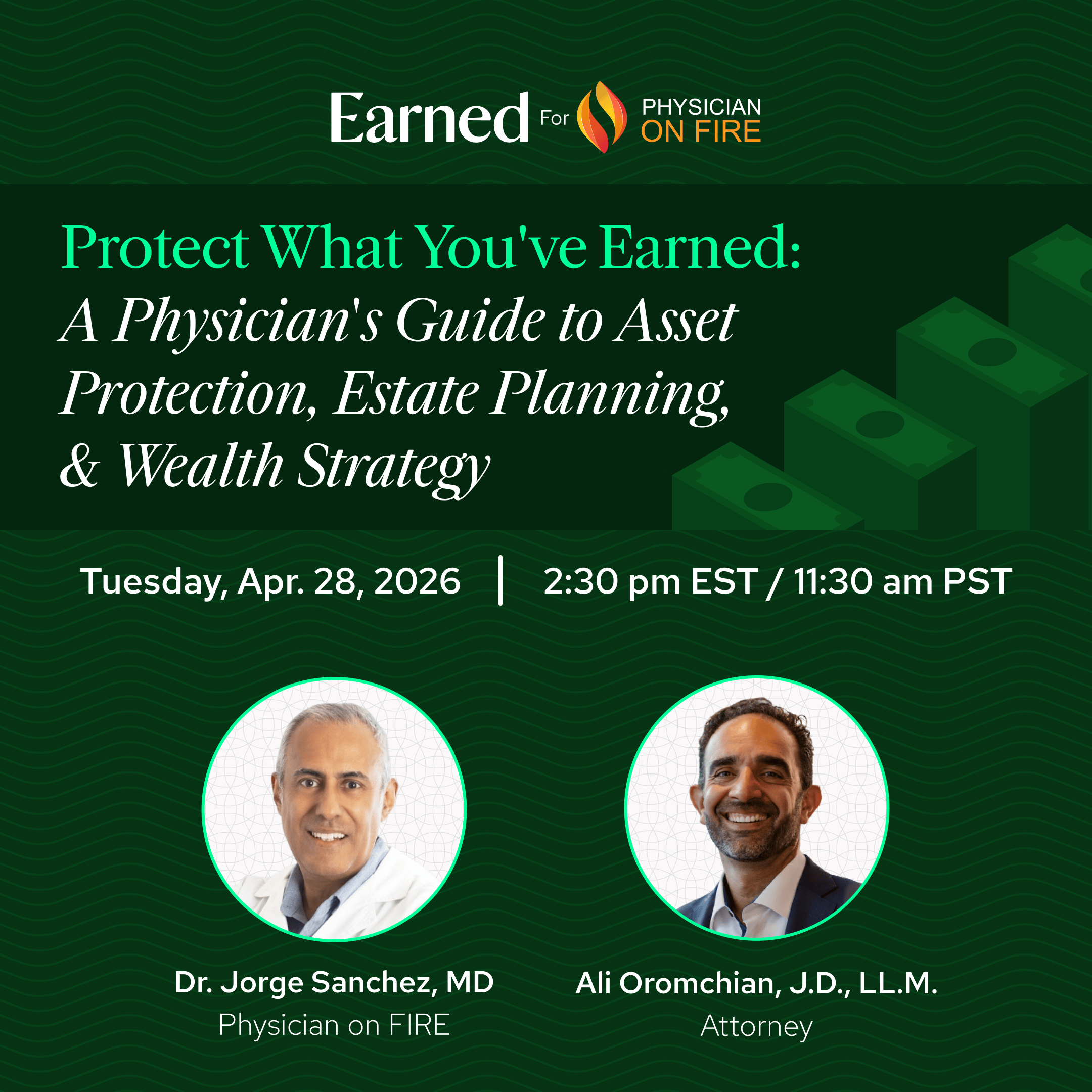 Earned For PHYSICIAN ON FIRE

Protect What You've Earned:
A Physician's Guide to Asset Protection, Estate Planning, & Wealth Strategy

Tuesday, Apr. 28, 2026 | 2:30 pm EST / 11:30 am PST

Dr. Jorge Sanchez, MD
Physician on FIRE

Ali Oromchian, J.D., LL.M.
Attorney